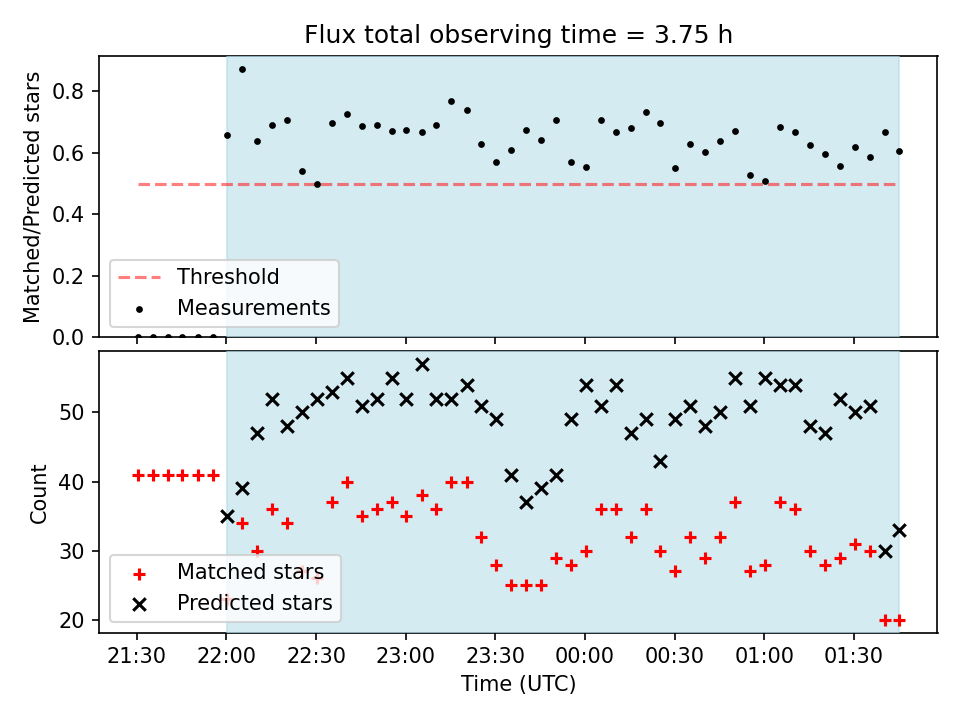 Flux total observing time = 3.75 h

Matched/Predicted stars

0.8
0.6
0.4
0.2
0.0

Threshold
Measurements

Count

50
40
30
20

Matched stars
Predicted stars

21:30 22:00 22:30 23:00 23:30 00:00 00:30 01:00 01:30

Time (UTC)